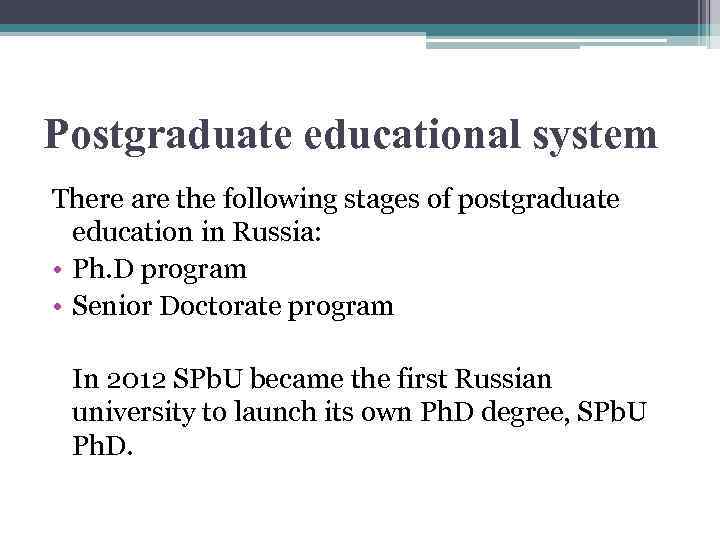 Postgraduate educational system

There are the following stages of postgraduate education in Russia:

• Ph.D program
• Senior Doctorate program

In 2012 SPbU became the first Russian university to launch its own PhD degree, SPbU PhD.